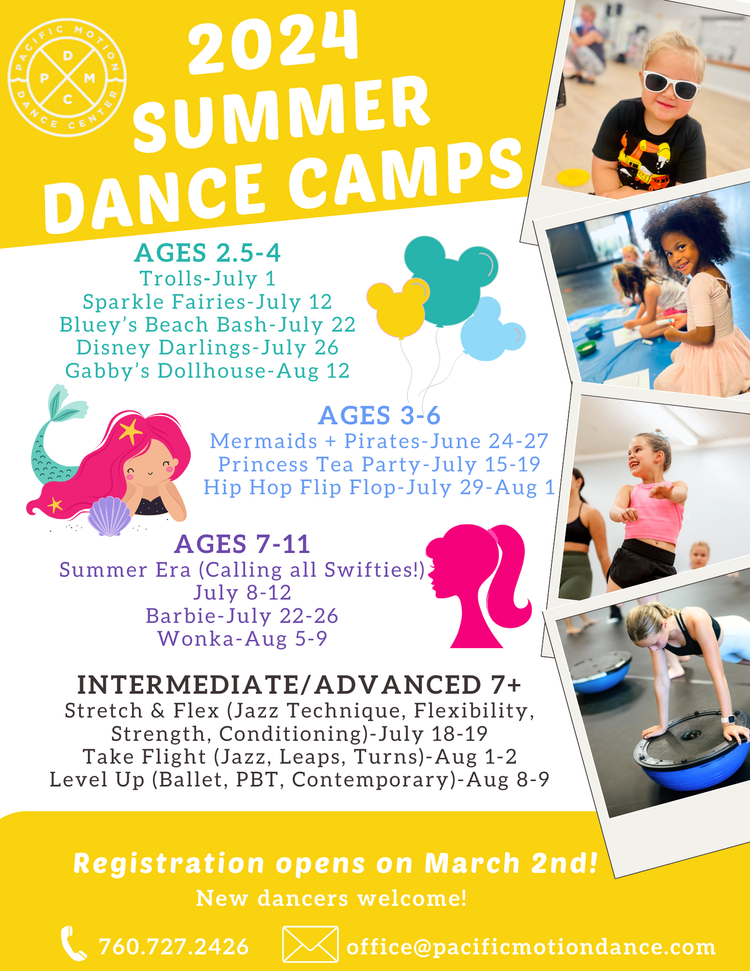 PACIFIC MOTION DANCE CENTER
P D M C

2024 SUMMER DANCE CAMPS

AGES 2.5-4
Trolls-July 1
Sparkle Fairies-July 12
Bluey's Beach Bash-July 22
Disney Darlings-July 26
Gabby's Dollhouse-Aug 12

AGES 3-6
Mermaids + Pirates-June 24-27
Princess Tea Party-July 15-19
Hip Hop Flip Flop-July 29-Aug 1

AGES 7-11
Summer Era (Calling all Swifties!)
July 8-12
Barbie-July 22-26
Wonka-Aug 5-9

INTERMEDIATE/ADVANCED 7+
Stretch & Flex (Jazz Technique, Flexibility, Strength, Conditioning)-July 18-19
Take Flight (Jazz, Leaps, Turns)-Aug 1-2
Level Up (Ballet, PBT, Contemporary)-Aug 8-9

Registration opens on March 2nd!
New dancers welcome!

760.727.2426
office@pacificmotiondance.com